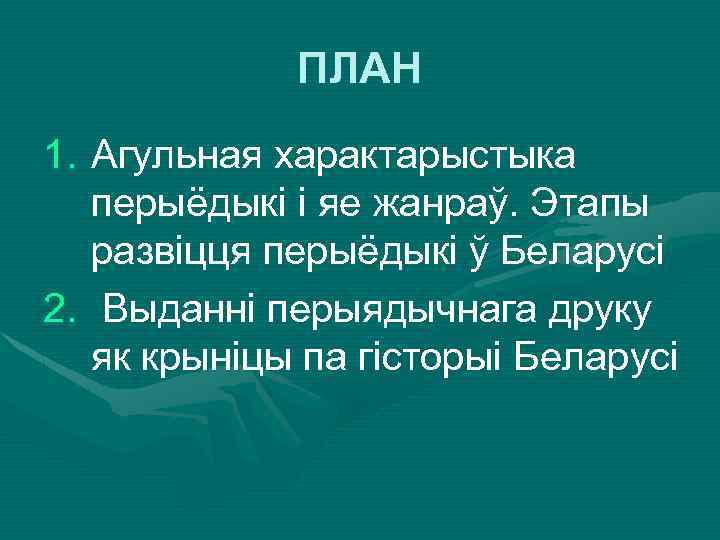 ПЛАН

1. Агульная характарыстыка перыёдыкі і яе жанраў. Этапы развіцця перыёдыкі ў Беларусі
2. Выданні перыядычнага друку як крыніцы па гісторыі Беларусі